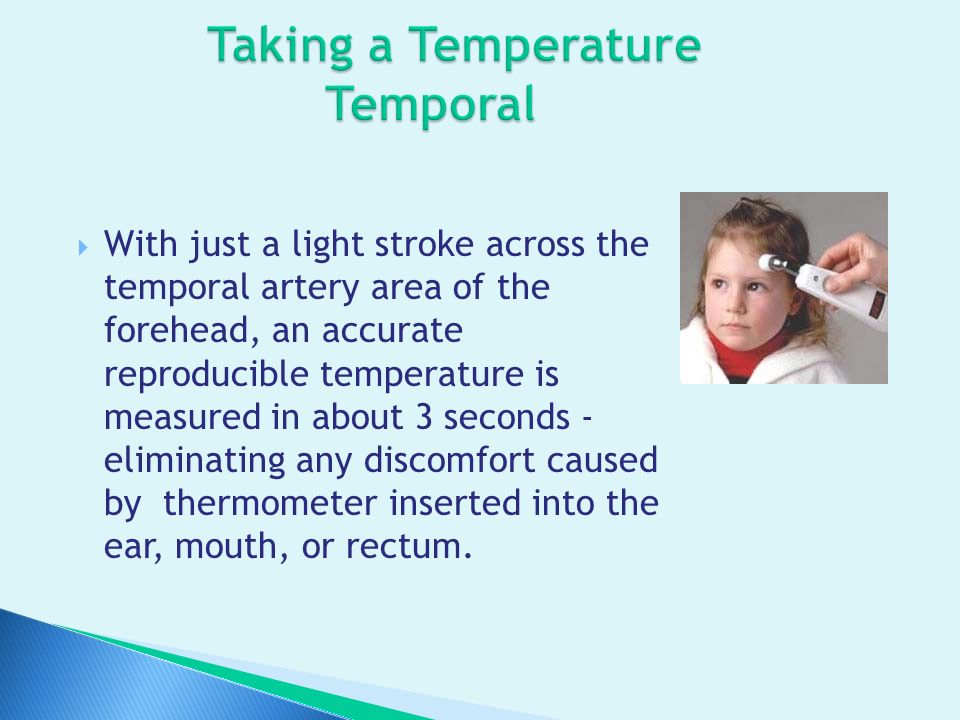 Taking a Temperature
Temporal

With just a light stroke across the temporal artery area of the forehead, an accurate reproducible temperature is measured in about 3 seconds - eliminating any discomfort caused by thermometer inserted into the ear, mouth, or rectum.